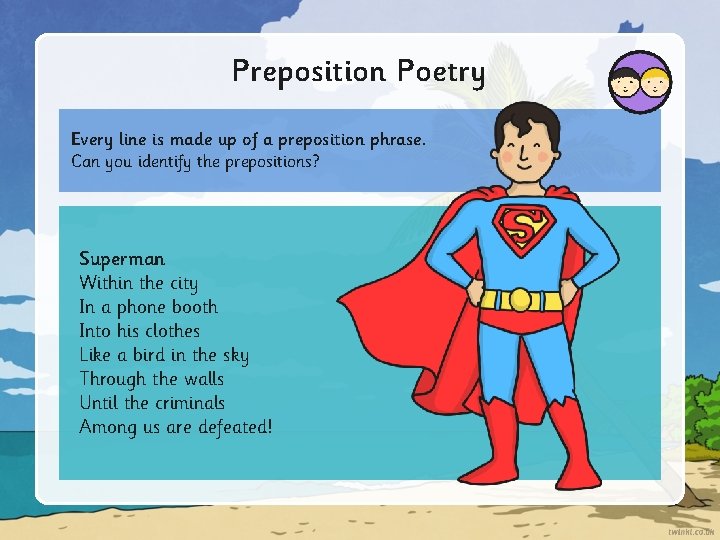 Preposition Poetry

Every line is made up of a preposition phrase.
Can you identify the prepositions?

Superman
Within the city
In a phone booth
Into his clothes
Like a bird in the sky
Through the walls
Until the criminals
Among us are defeated!

S

twinkl.co.uk